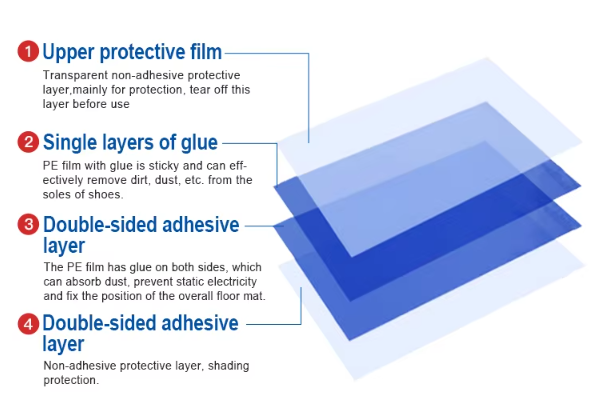 1 Upper protective film

Transparent non-adhesive protective layer,mainly for protection, tear off this layer before use

2 Single layers of glue

PE film with glue is sticky and can effectively remove dirt, dust, etc. from the soles of shoes.

3 Double-sided adhesive layer

The PE film has glue on both sides, which can absorb dust, prevent static electricity and fix the position of the overall floor mat.

4 Double-sided adhesive layer

Non-adhesive protective layer, shading protection.